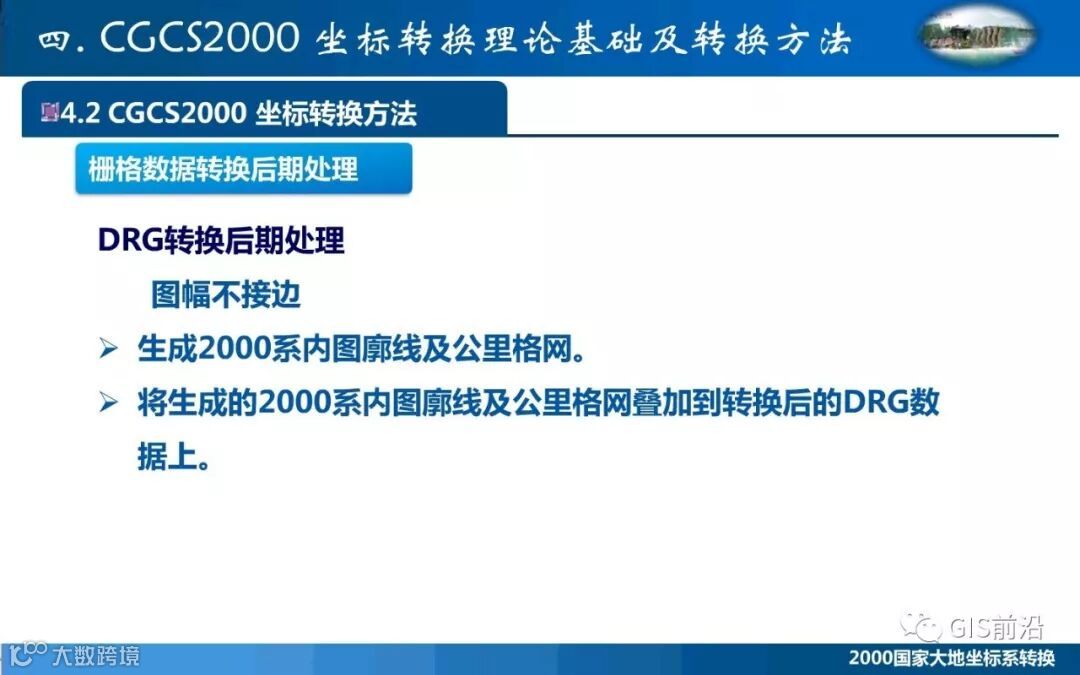 四. CGCS2000 坐标转换理论基础及转换方法

4.2 CGCS2000 坐标转换方法

栅格数据转换后期处理

DRG转换后期处理

图幅不接边

➢ 生成2000系内图廓线及公里格网。

➢ 将生成的2000系内图廓线及公里格网叠加到转换后的DRG数据上。

GIS前沿

大数跨境

2000国家大地坐标系转换